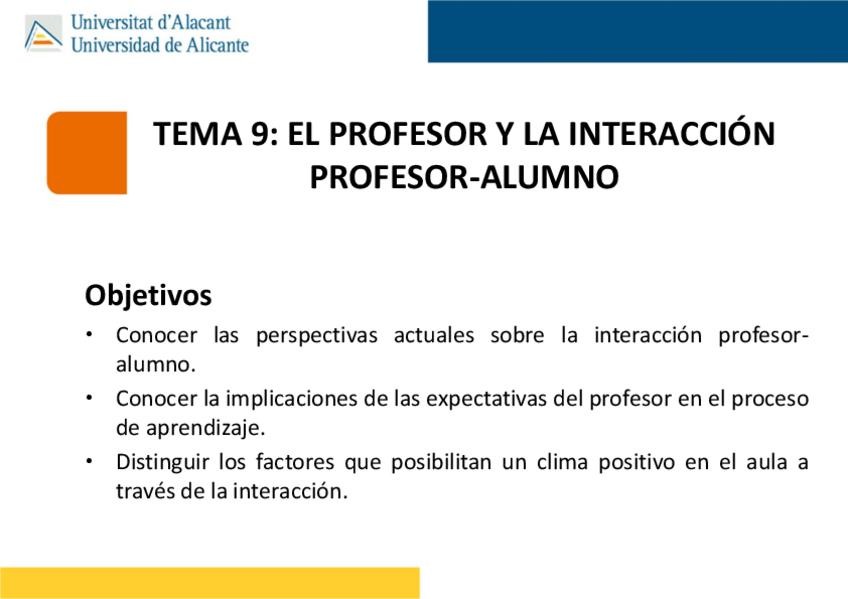 Universitat d'Alacant
Universidad de Alicante

TEMA 9: EL PROFESOR Y LA INTERACCIÓN PROFESOR-ALUMNO

Objetivos

• Conocer las perspectivas actuales sobre la interacción profesor-alumno.

• Conocer la implicaciones de las expectativas del profesor en el proceso de aprendizaje.

• Distinguir los factores que posibilitan un clima positivo en el aula a través de la interacción.